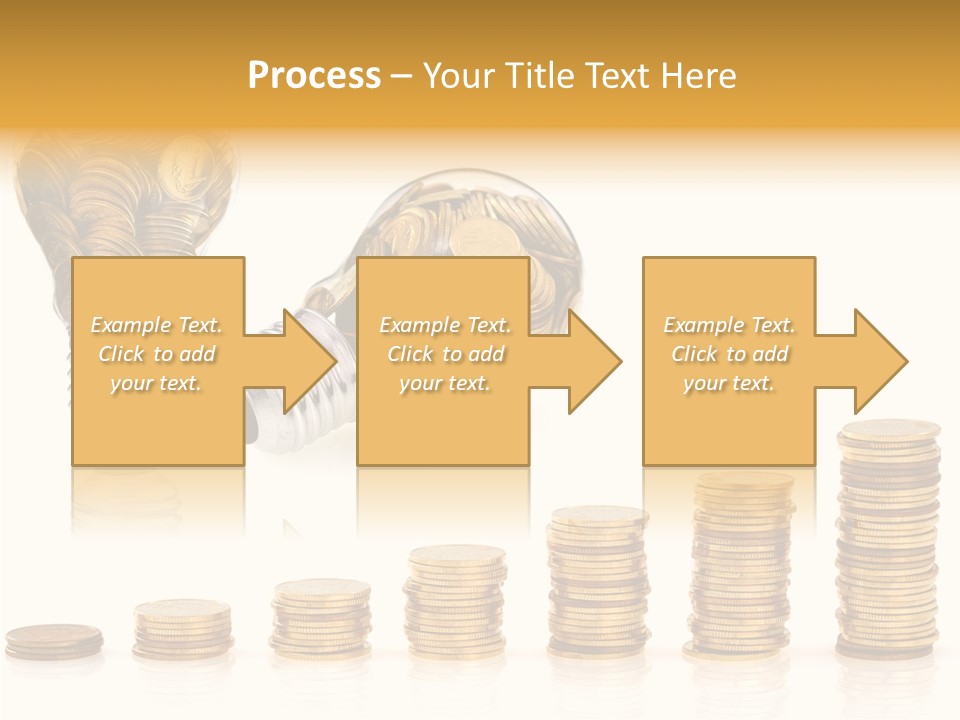 Process – Your Title Text Here

Example Text. Click to add your text.

Example Text. Click to add your text.

Example Text. Click to add your text.